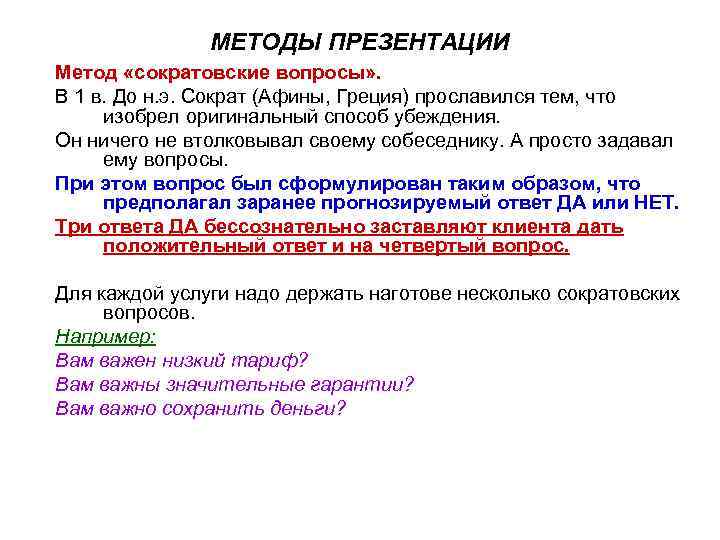 МЕТОДЫ ПРЕЗЕНТАЦИИ

Метод «сократовские вопросы».

В 1 в. До н.э. Сократ (Афины, Греция) прославился тем, что изобрел оригинальный способ убеждения.

Он ничего не втолковывал своему собеседнику. А просто задавал ему вопросы.

При этом вопрос был сформулирован таким образом, что предполагал заранее прогнозируемый ответ ДА или НЕТ.

Три ответа ДА бессознательно заставляют клиента дать положительный ответ и на четвертый вопрос.

Для каждой услуги надо держать наготове несколько сократовских вопросов.

Например:

Вам важен низкий тариф?

Вам важны значительные гарантии?

Вам важно сохранить деньги?